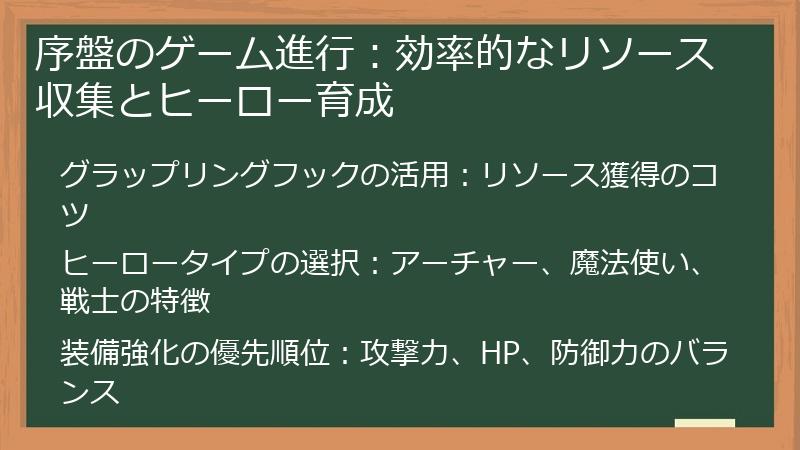 序盤のゲーム進行：効率的なリソース収集とヒーロー育成

グラップリングフックの活用：リソース獲得のコツ

ヒーロータイプの選択：アーチャー、魔法使い、戦士の特徴

装備強化の優先順位：攻撃力、HP、防御力のバランス